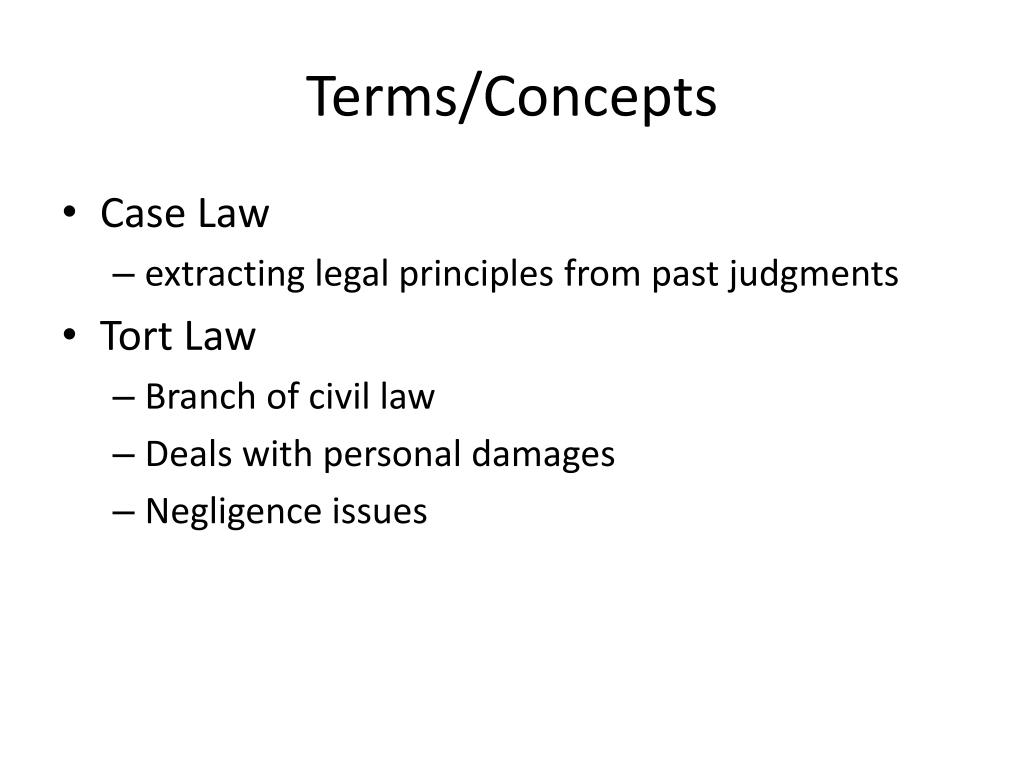 Terms/Concepts

• Case Law
– extracting legal principles from past judgments
• Tort Law
– Branch of civil law
– Deals with personal damages
– Negligence issues